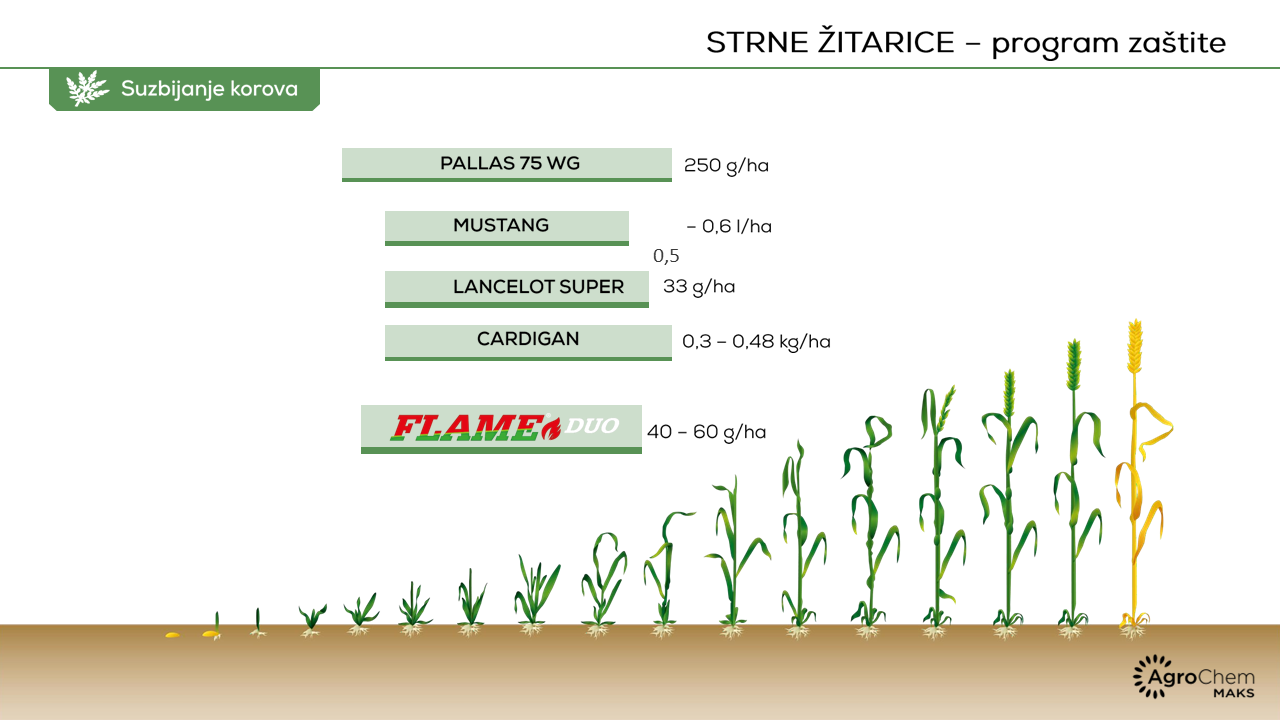 STRNE ŽITARICE – program zaštite

Suzbijanje korova

PALLAS 75 WG 250 g/ha

MUSTANG – 0,6 l/ha

0,5

LANCELOT SUPER 33 g/ha

CARDIGAN 0,3 – 0,48 kg/ha

FLAME DUO 40 – 60 g/ha

AgroChem MAKS